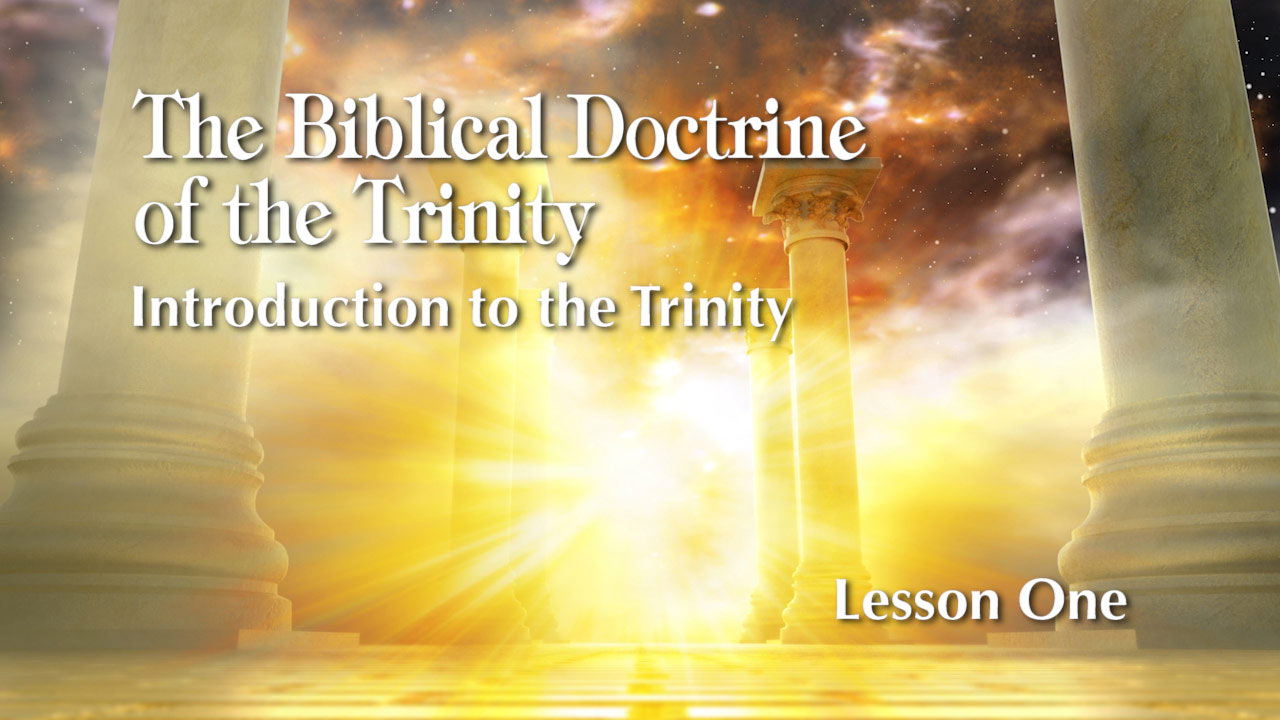 The Biblical Doctrine of the Trinity
Introduction to the Trinity

Lesson One